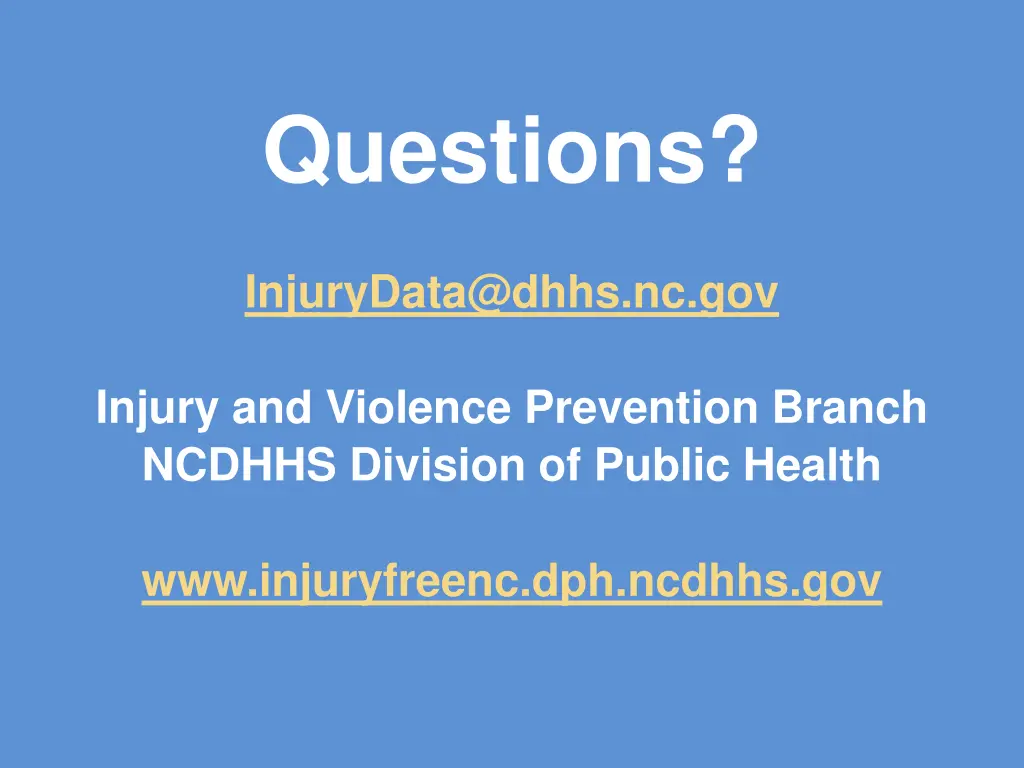 Questions?

InjuryData@dhhs.nc.gov

Injury and Violence Prevention Branch
NCDHHS Division of Public Health

www.injuryfreenc.dph.ncdhhs.gov